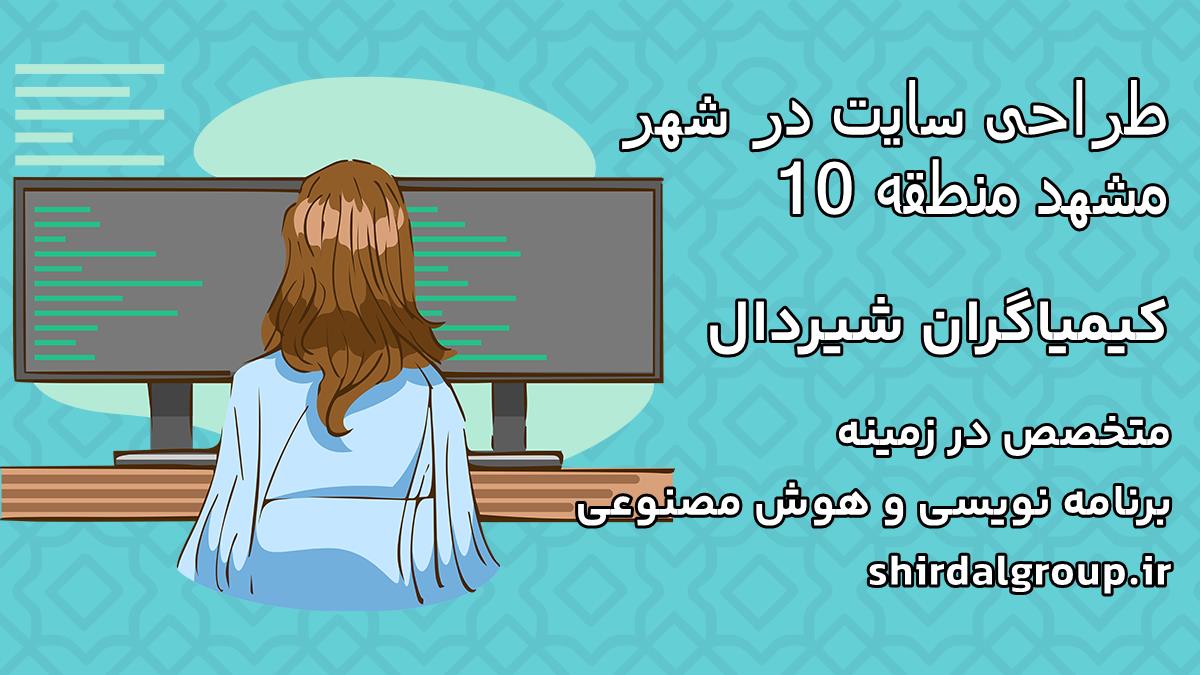 طراحی سایت در شهر مشهد منطقه 10

کیمیاگران شیردال

متخصص در زمینه
برنامه نویسی و هوش مصنوعی
shirdalgroup.ir